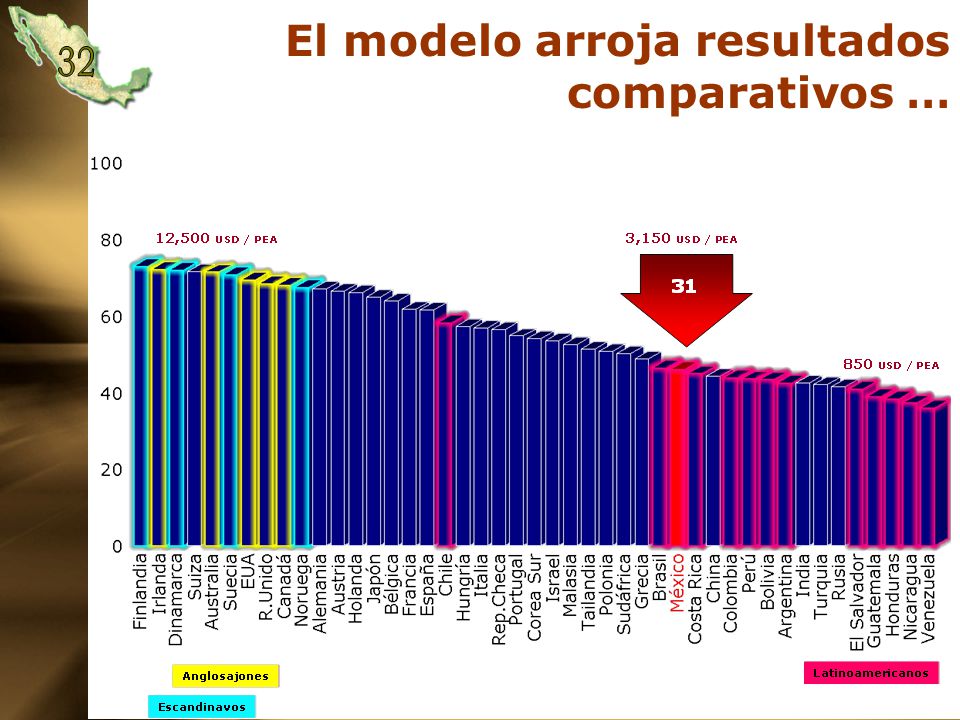 32

El modelo arroja resultados comparativos ...

100
80
60
40
20
0

12,500 USD / PEA

3,150 USD / PEA

31

850 USD / PEA

Finlandia
Irlanda
Dinamarca
Suiza
Australia
Suecia
EUA
R.Unido
Canadá
Noruega
Alemania
Austria
Holanda
Japón
Bélgica
Francia
España
Chile
Hungría
Italia
Rep.Checa
Portugal
Corea Sur
Israel
Malasia
Tailandia
Polonia
Sudáfrica
Grecia
Brasil
México
Costa Rica
China
Colombia
Perú
Bolivia
Argentina
India
Turquía
Rusia
El Salvador
Guatemala
Honduras
Nicaragua
Venezuela

Anglosajones
Escandinavos
Latinoamericanos